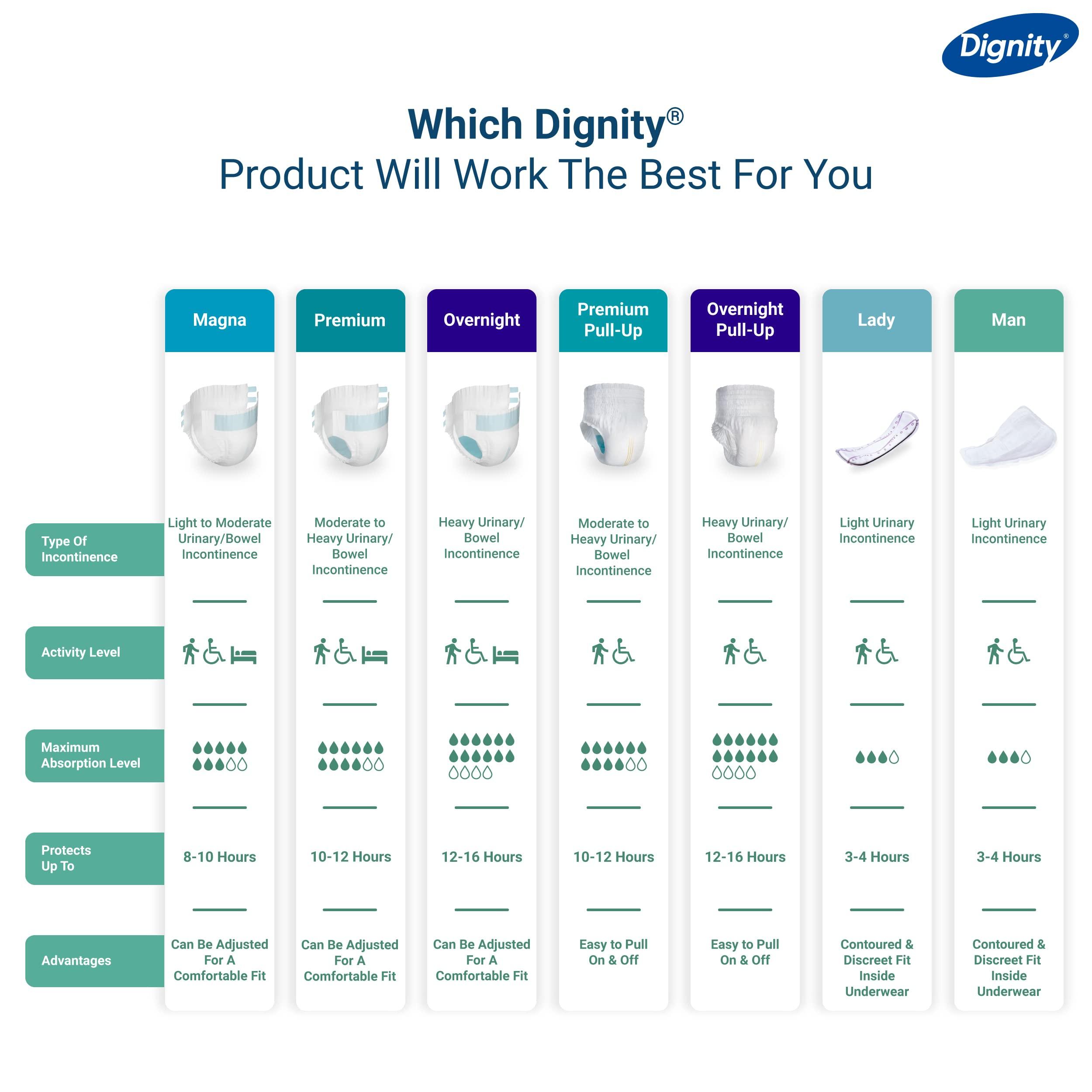 Dignity®

Which Dignity®
Product Will Work The Best For You

| | Magna | Premium | Overnight | Premium Pull-Up | Overnight Pull-Up | Lady | Man |
|---|---|---|---|---|---|---|---|
| Type Of Incontinence | Light to Moderate Urinary/Bowel Incontinence | Moderate to Heavy Urinary/ Bowel Incontinence | Heavy Urinary/ Bowel Incontinence | Moderate to Heavy Urinary/ Bowel Incontinence | Heavy Urinary/ Bowel Incontinence | Light Urinary Incontinence | Light Urinary Incontinence |
| Activity Level | | | | | | | |
| Maximum Absorption Level | | | | | | | |
| Protects Up To | 8-10 Hours | 10-12 Hours | 12-16 Hours | 10-12 Hours | 12-16 Hours | 3-4 Hours | 3-4 Hours |
| Advantages | Can Be Adjusted For A Comfortable Fit | Can Be Adjusted For A Comfortable Fit | Can Be Adjusted For A Comfortable Fit | Easy to Pull On & Off | Easy to Pull On & Off | Contoured & Discreet Fit Inside Underwear | Contoured & Discreet Fit Inside Underwear |